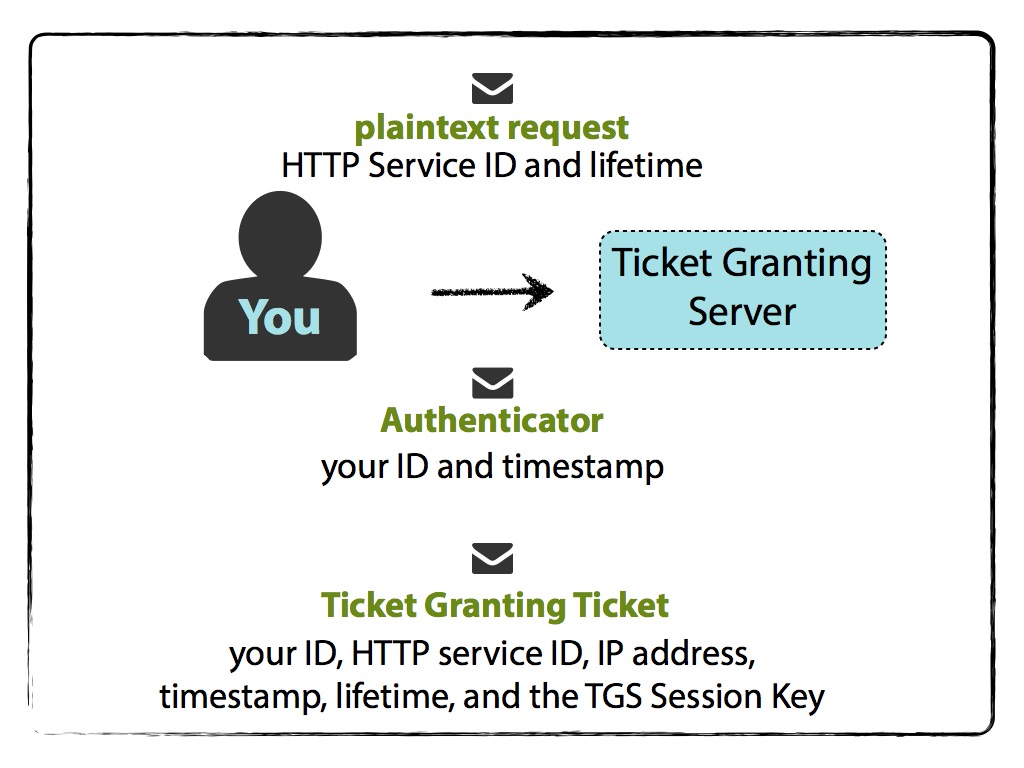 plaintext request
HTTP Service ID and lifetime

You

Ticket Granting Server

Authenticator
your ID and timestamp

Ticket Granting Ticket
your ID, HTTP service ID, IP address, timestamp, lifetime, and the TGS Session Key